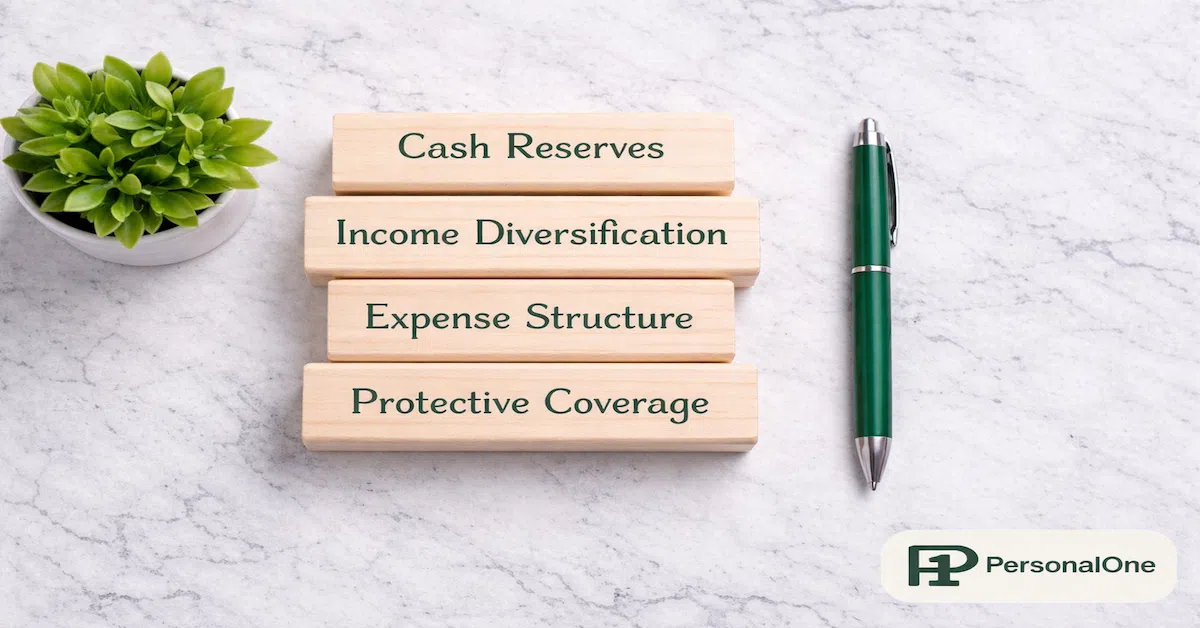 Cash Reserves

Income Diversification

Expense Structure

Protective Coverage

PersonalOne